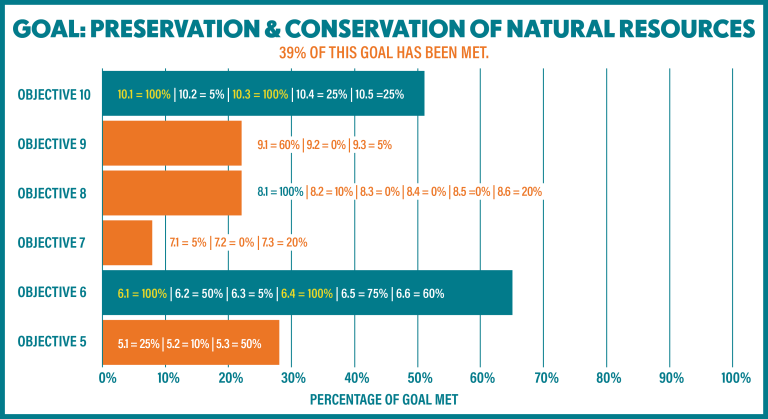 GOAL: PRESERVATION & CONSERVATION OF NATURAL RESOURCES

39% OF THIS GOAL HAS BEEN MET.

OBJECTIVE 10
10.1 = 100% | 10.2 = 5% | 10.3 = 100% | 10.4 = 25% | 10.5 =25%

OBJECTIVE 9
9.1 = 60% | 9.2 = 0% | 9.3 = 5%

OBJECTIVE 8
8.1 = 100% | 8.2 = 10% | 8.3 = 0% | 8.4 = 0% | 8.5 =0% | 8.6 = 20%

OBJECTIVE 7
7.1 = 5% | 7.2 = 0% | 7.3 = 20%

OBJECTIVE 6
6.1 = 100% | 6.2 = 50% | 6.3 = 5% | 6.4 = 100% | 6.5 = 75% | 6.6 = 60%

OBJECTIVE 5
5.1 = 25% | 5.2 = 10% | 5.3 = 50%

0% 10% 20% 30% 40% 50% 60% 70% 80% 90% 100%

PERCENTAGE OF GOAL MET